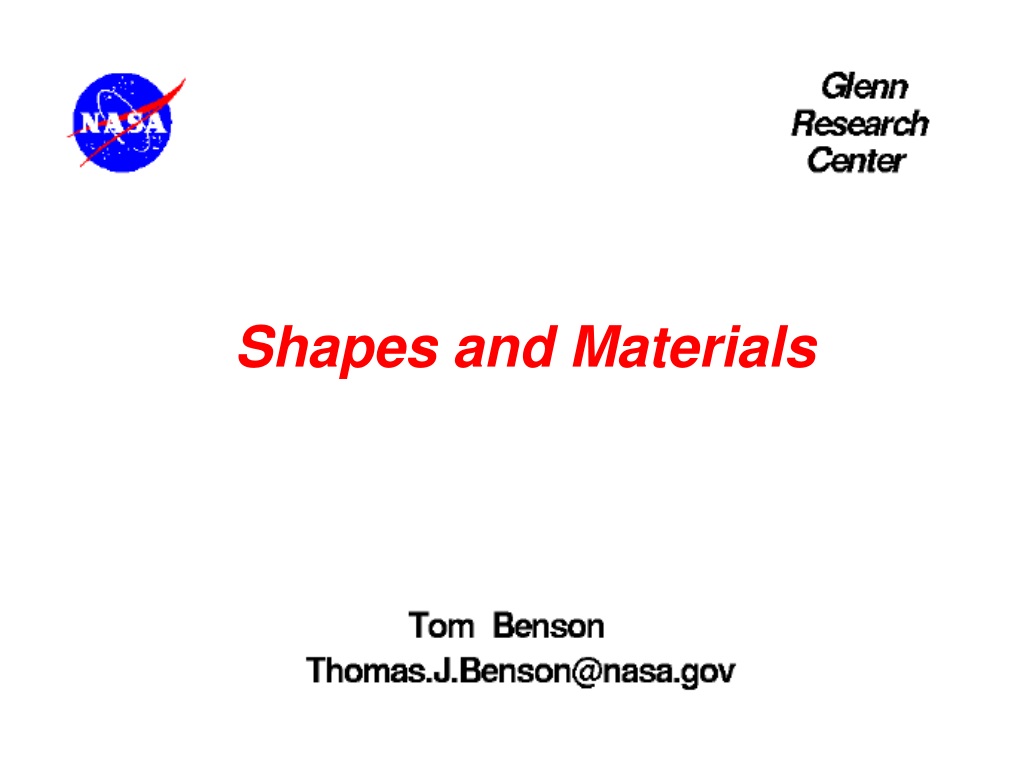 NASA

Glenn Research Center

Shapes and Materials

Tom Benson
Thomas.J.Benson@nasa.gov